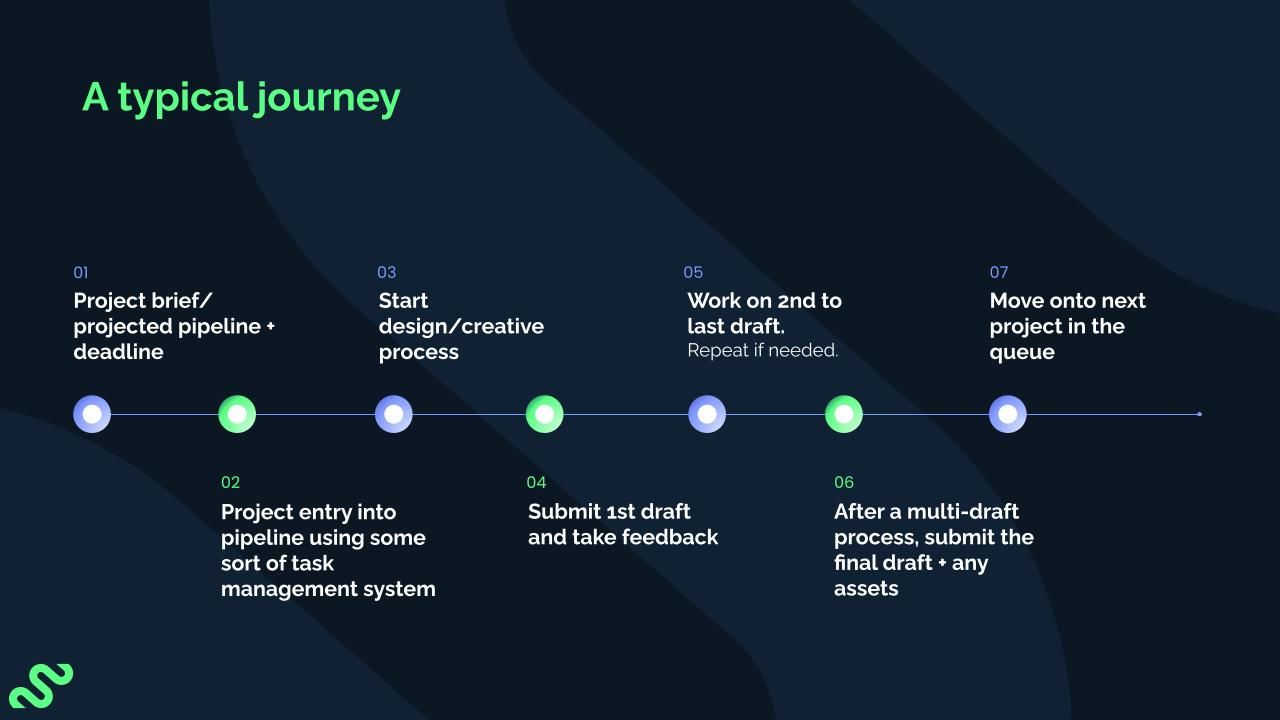 A typical journey

01
Project brief/ projected pipeline + deadline

02
Project entry into pipeline using some sort of task management system

03
Start design/creative process

04
Submit 1st draft and take feedback

05
Work on 2nd to last draft.
Repeat if needed.

06
After a multi-draft process, submit the final draft + any assets

07
Move onto next project in the queue